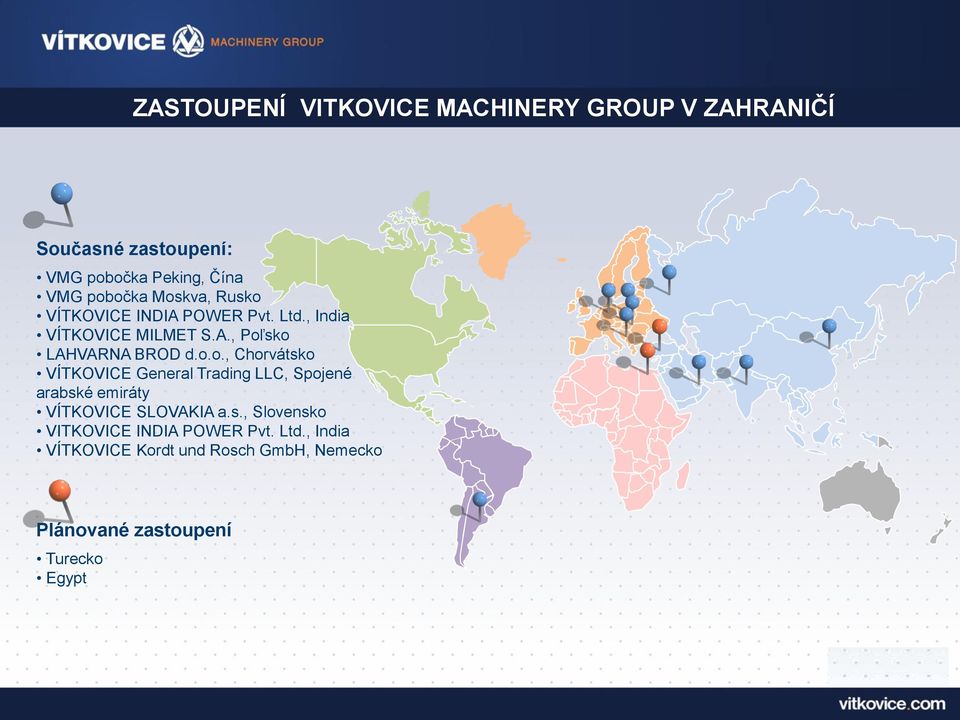 VÍTKOVICE MACHINERY GROUP

ZASTOUPENÍ VITKOVICE MACHINERY GROUP V ZAHRANIČÍ

Současné zastoupení:

• VMG pobočka Peking, Čína
• VMG pobočka Moskva, Rusko
• VÍTKOVICE INDIA POWER Pvt. Ltd., India
• VÍTKOVICE MILMET S.A., Poľsko
• LAHVARNA BROD d.o.o., Chorvátsko
• VÍTKOVICE General Trading LLC, Spojené arabské emiráty
• VÍTKOVICE SLOVAKIA a.s., Slovensko
• VITKOVICE INDIA POWER Pvt. Ltd., India
• VÍTKOVICE Kordt und Rosch GmbH, Nemecko

Plánované zastoupení

• Turecko
• Egypt

vitkovice.com